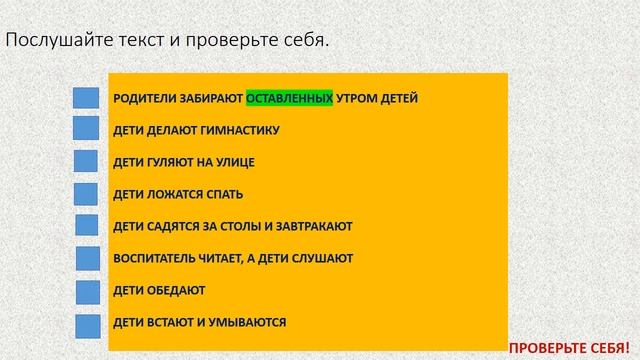 Послушайте текст и проверьте себя.

РОДИТЕЛИ ЗАБИРАЮТ ОСТАВЛЕННЫХ УТРОМ ДЕТЕЙ

ДЕТИ ДЕЛАЮТ ГИМНАСТИКУ

ДЕТИ ГУЛЯЮТ НА УЛИЦЕ

ДЕТИ ЛОЖАТСЯ СПАТЬ

ДЕТИ САДЯТСЯ ЗА СТОЛЫ И ЗАВТРАКАЮТ

ВОСПИТАТЕЛЬ ЧИТАЕТ, А ДЕТИ СЛУШАЮТ

ДЕТИ ОБЕДАЮТ

ДЕТИ ВСТАЮТ И УМЫВАЮТСЯ

ПРОВЕРЬТЕ СЕБЯ!